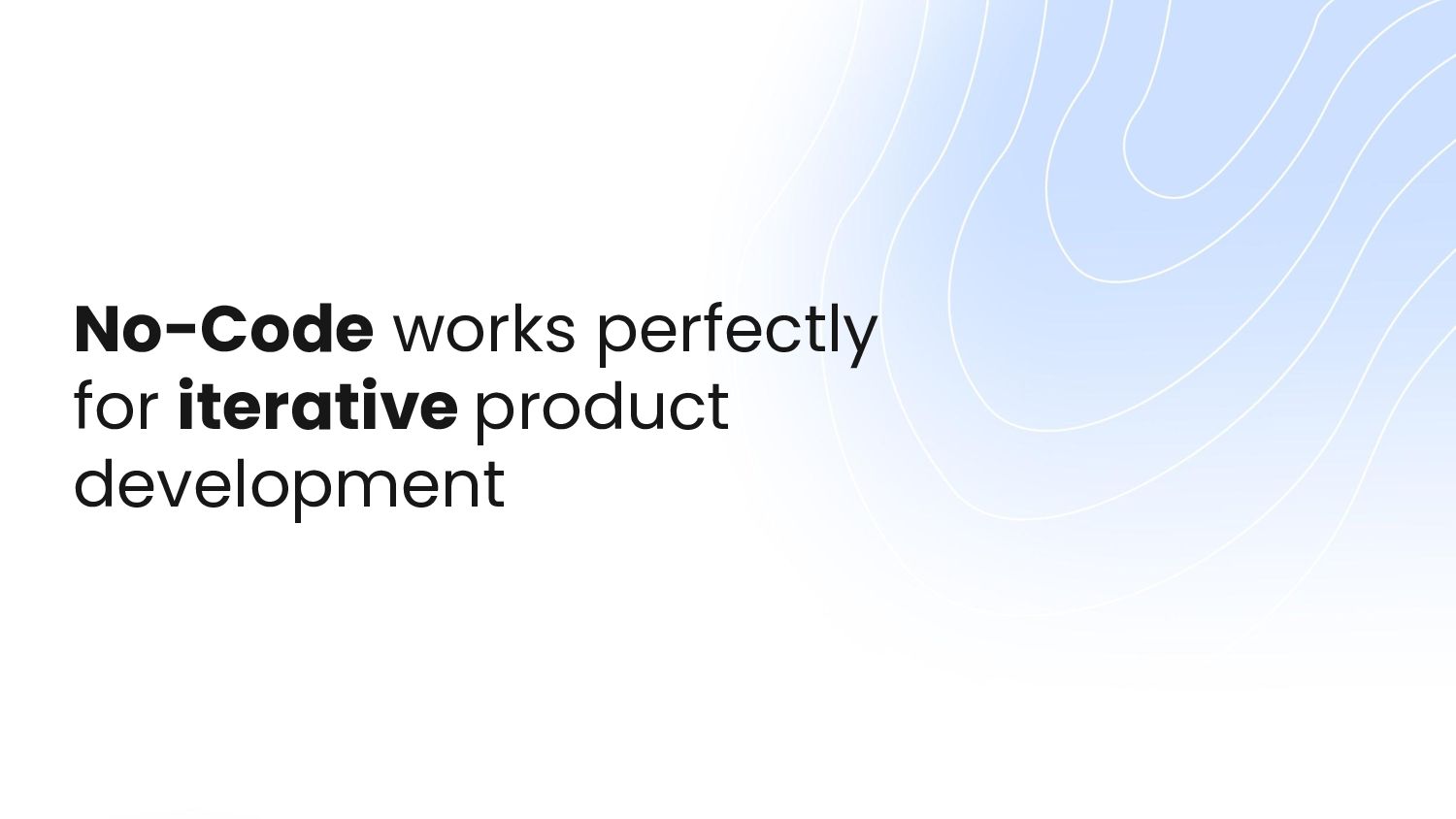 No-Code works perfectly for iterative product development